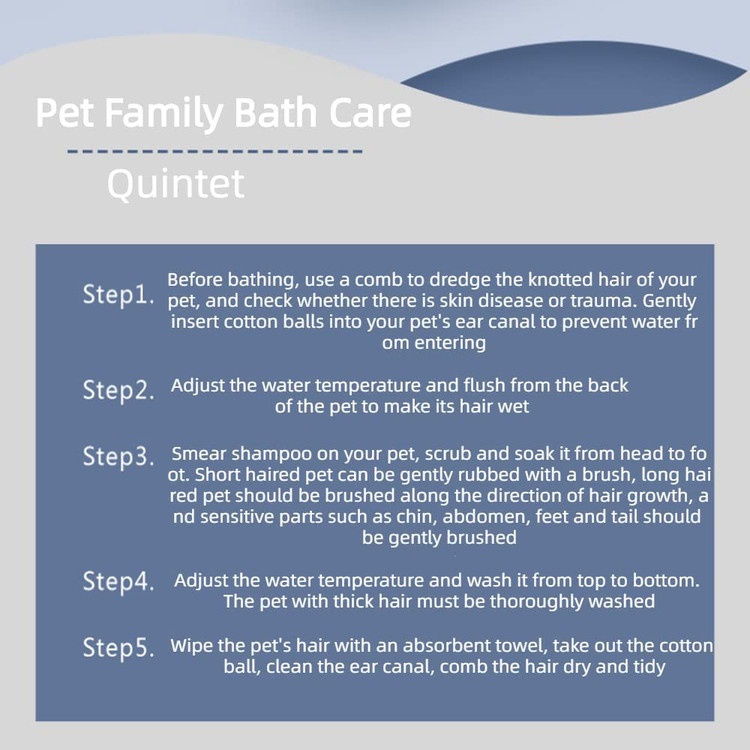 Pet Family Bath Care

Quintet

Step1. Before bathing, use a comb to dredge the knotted hair of your pet, and check whether there is skin disease or trauma. Gently insert cotton balls into your pet's ear canal to prevent water fr om entering

Step2. Adjust the water temperature and flush from the back of the pet to make its hair wet

Step3. Smear shampoo on your pet, scrub and soak it from head to fo ot. Short haired pet can be gently rubbed with a brush, long hai red pet should be brushed along the direction of hair growth, a nd sensitive parts such as chin, abdomen, feet and tail should be gently brushed

Step4. Adjust the water temperature and wash it from top to bottom. The pet with thick hair must be thoroughly washed

Step5. Wipe the pet's hair with an absorbent towel, take out the cotton ball, clean the ear canal, comb the hair dry and tidy